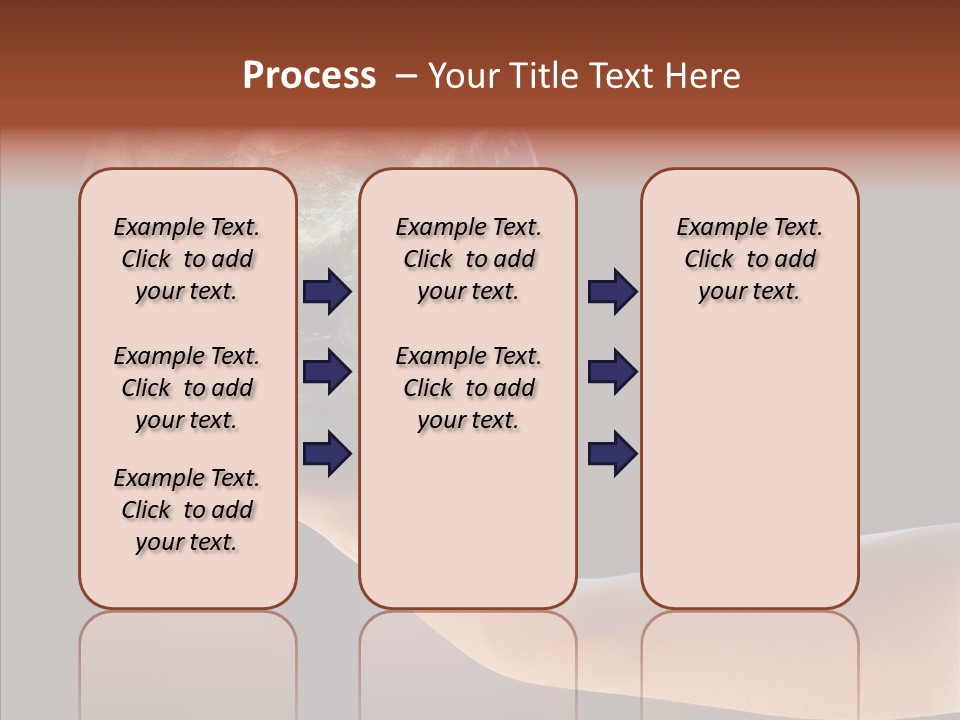 Process – Your Title Text Here

Example Text. Click to add your text.

Example Text. Click to add your text.

Example Text. Click to add your text.

Example Text. Click to add your text.

Example Text. Click to add your text.

Example Text. Click to add your text.